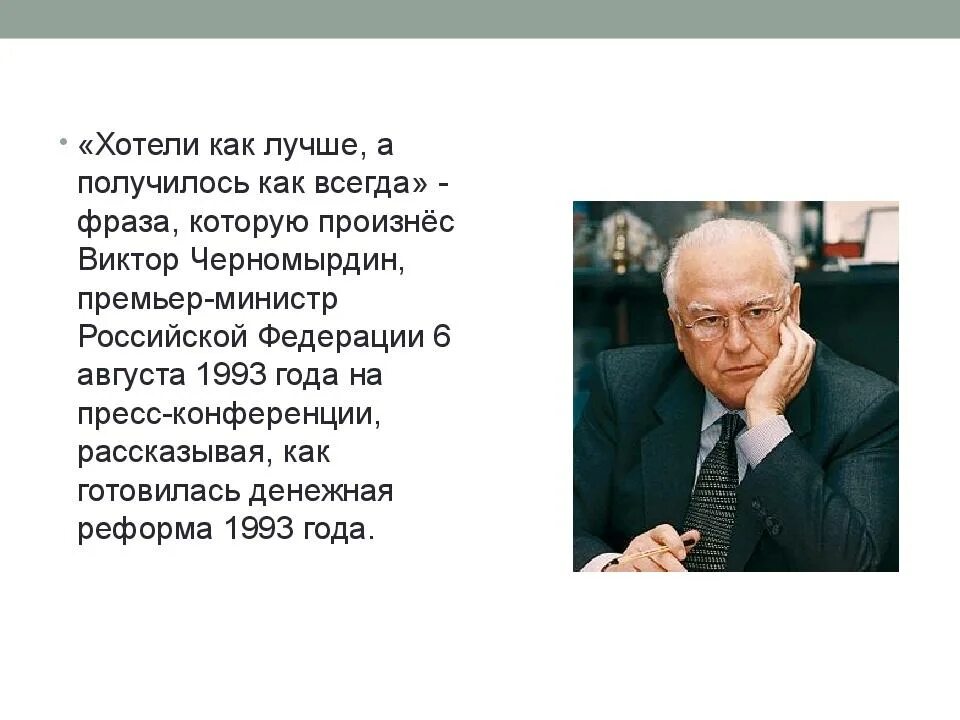 • «Хотели как лучше, а получилось как всегда» - фраза, которую произнёс Виктор Черномырдин, премьер-министр Российской Федерации 6 августа 1993 года на пресс-конференции, рассказывая, как готовилась денежная реформа 1993 года.